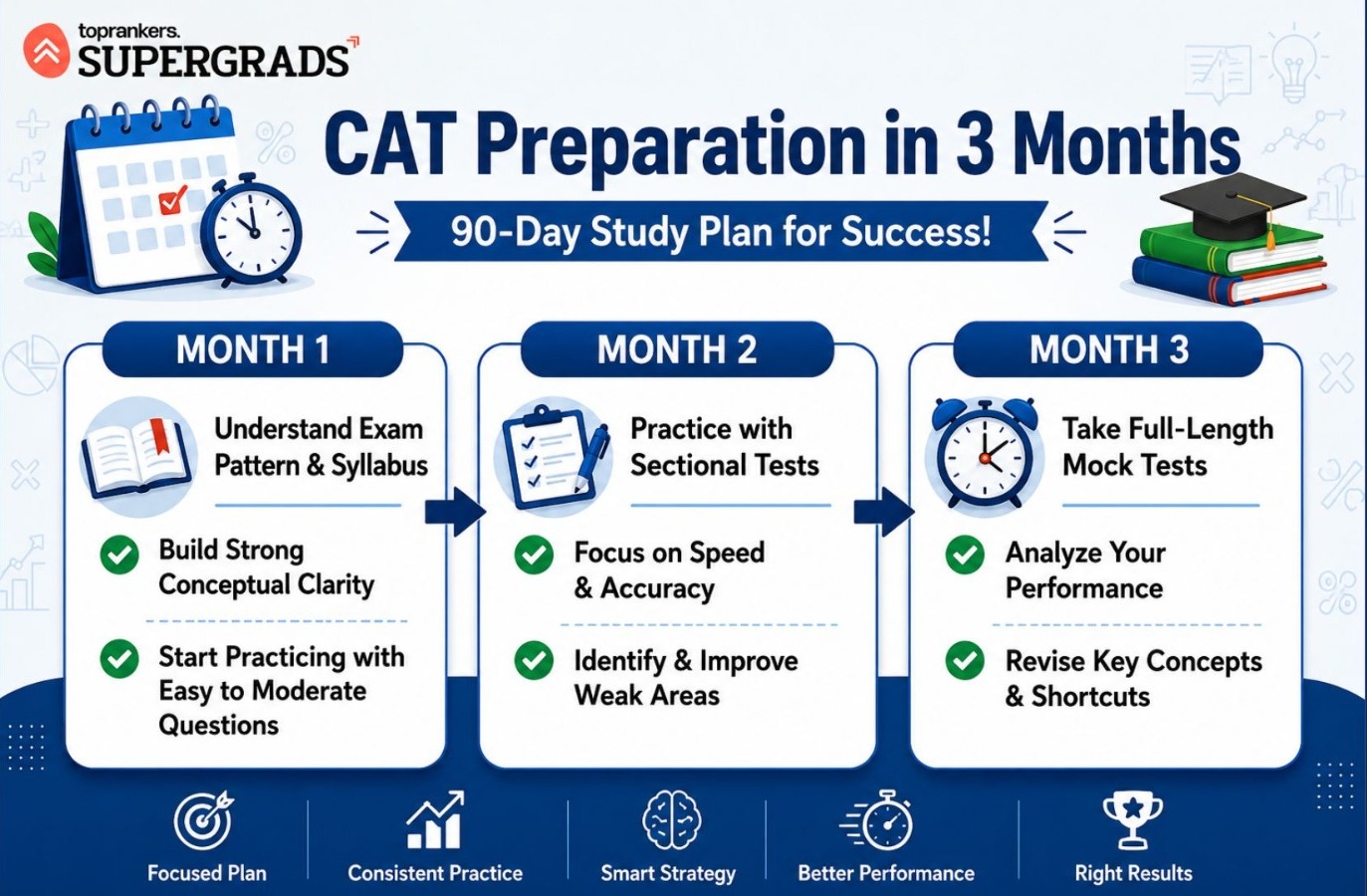 toprankers.
SUPERGRADS

CAT Preparation in 3 Months

90-Day Study Plan for Success!

MONTH 1

Understand Exam Pattern & Syllabus

Build Strong Conceptual Clarity

Start Practicing with Easy to Moderate Questions

MONTH 2

Practice with Sectional Tests

Focus on Speed & Accuracy

Identify & Improve Weak Areas

MONTH 3

Take Full-Length Mock Tests

Analyze Your Performance

Revise Key Concepts & Shortcuts

Focused Plan

Consistent Practice

Smart Strategy

Better Performance

Right Results